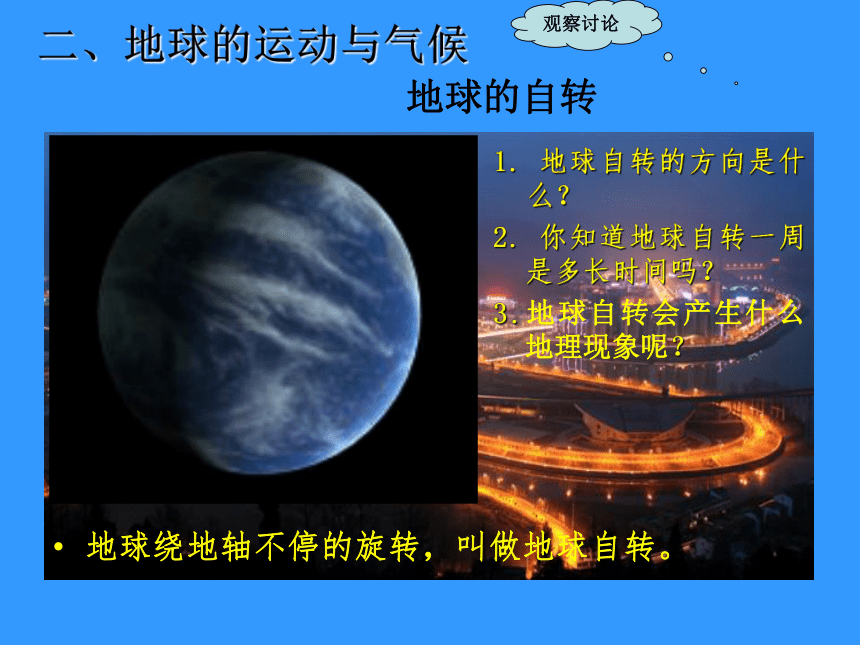 二、地球的运动与气候

观察讨论

地球的自转

1. 地球自转的方向是什么？

2. 你知道地球自转一周是多长时间吗？

3.地球自转会产生什么地理现象呢？

• 地球绕地轴不停的旋转，叫做地球自转。